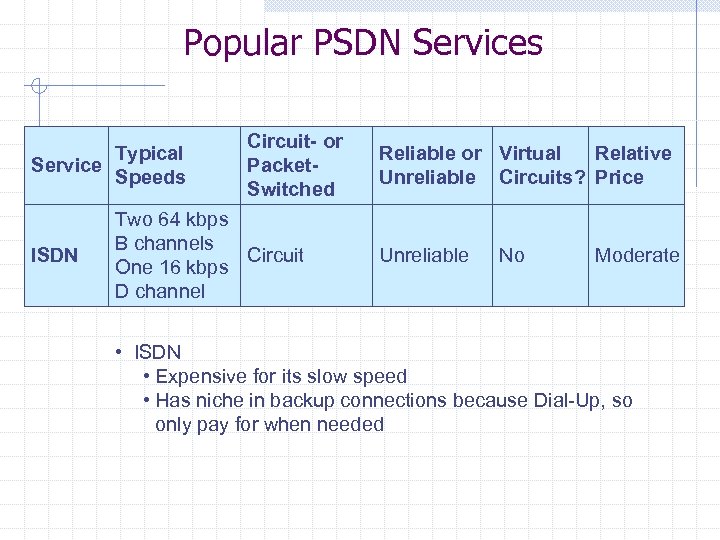 Popular PSDN Services

| Service | Typical Speeds | Circuit- or Packet-Switched | Reliable or Unreliable | Virtual Circuits? | Relative Price |
|---|---|---|---|---|---|
| ISDN | Two 64 kbps B channels One 16 kbps D channel | Circuit | Unreliable | No | Moderate |

• ISDN
• Expensive for its slow speed
• Has niche in backup connections because Dial-Up, so only pay for when needed